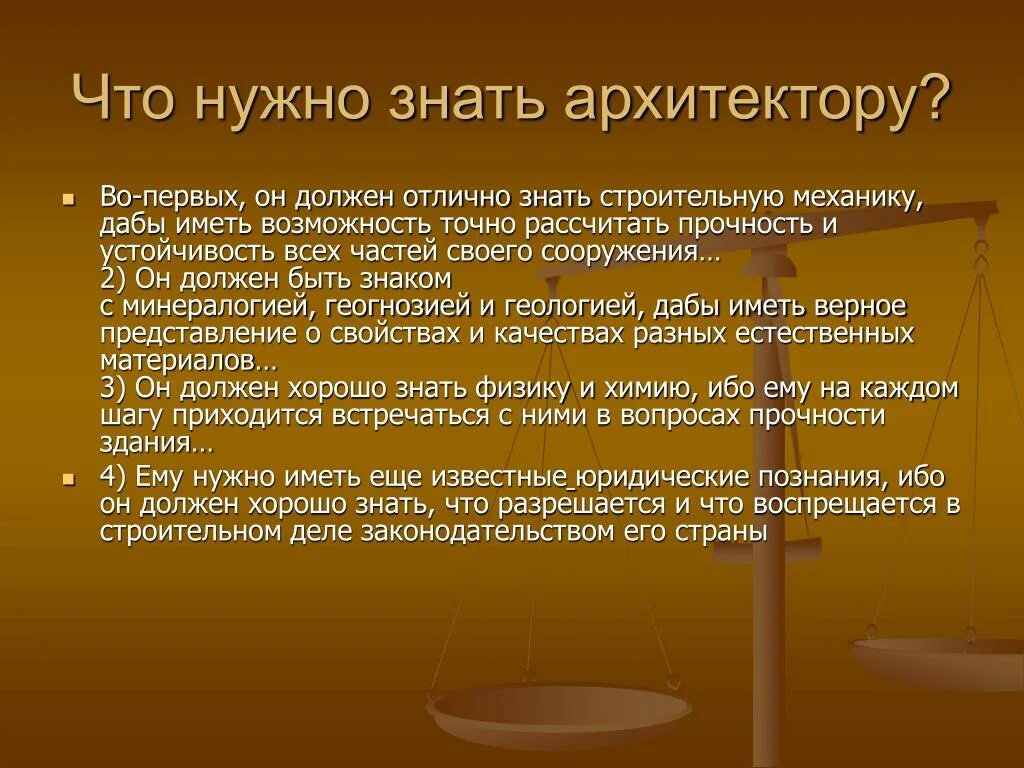 Что нужно знать архитектору?

Во-первых, он должен отлично знать строительную механику, дабы иметь возможность точно рассчитать прочность и устойчивость всех частей своего сооружения…
2) Он должен быть знаком с минералогией, геогнозией и геологией, дабы иметь верное представление о свойствах и качествах разных естественных материалов…
3) Он должен хорошо знать физику и химию, ибо ему на каждом шагу приходится встречаться с ними в вопросах прочности здания…

4) Ему нужно иметь еще известные юридические познания, ибо он должен хорошо знать, что разрешается и что воспрещается в строительном деле законодательством его страны